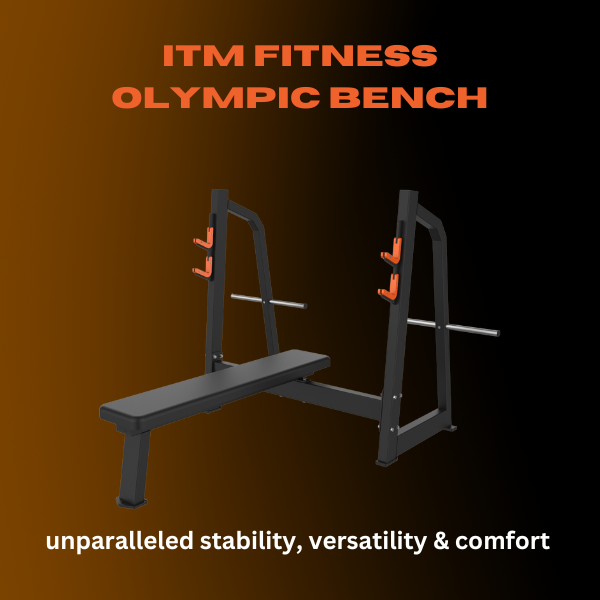 ITM FITNESS
OLYMPIC BENCH

unparalleled stability, versatility & comfort